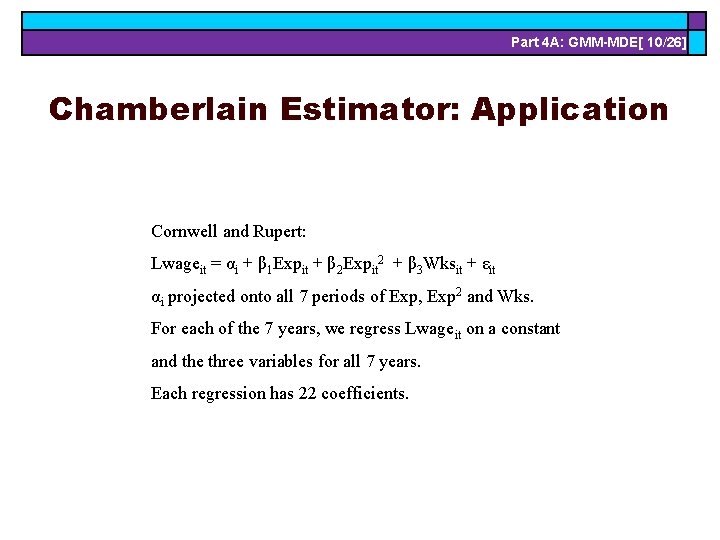 Part 4A: GMM-MDE[ 10/26]

Chamberlain Estimator: Application

Cornwell and Rupert:

$Lwage_{it} = \alpha_i + \beta_1 Exp_{it} + \beta_2 Exp_{it}^2 + \beta_3 Wks_{it} + \varepsilon_{it}$

$\alpha_i$ projected onto all 7 periods of Exp, $Exp^2$ and Wks.

For each of the 7 years, we regress $Lwage_{it}$ on a constant and the three variables for all 7 years.

Each regression has 22 coefficients.